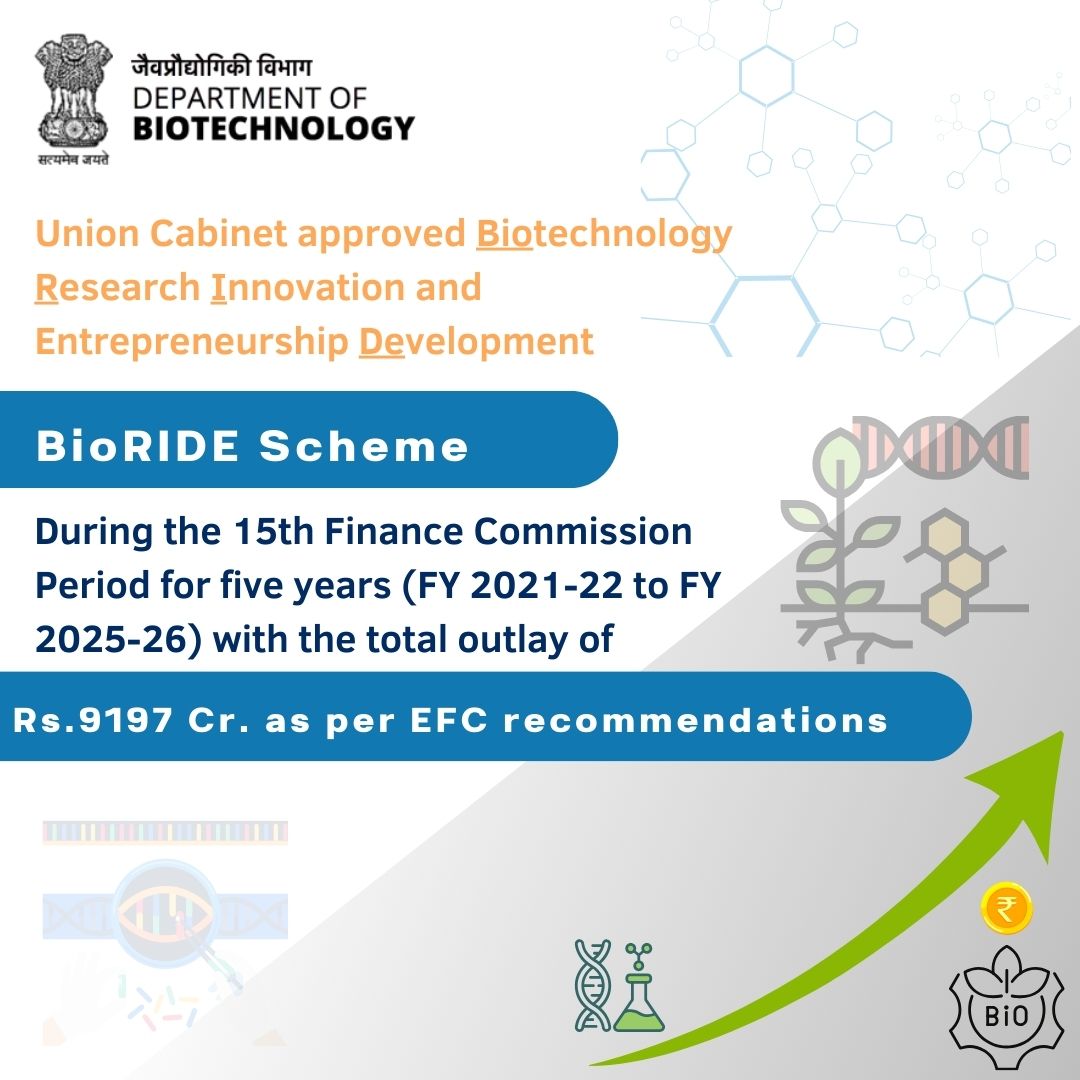 सत्यमेव जयते

जैवप्रौद्योगिकी विभाग
DEPARTMENT OF
BIOTECHNOLOGY

Union Cabinet approved Biotechnology Research Innovation and Entrepreneurship Development

BioRIDE Scheme

During the 15th Finance Commission Period for five years (FY 2021-22 to FY 2025-26) with the total outlay of

Rs.9197 Cr. as per EFC recommendations

₹

BiO